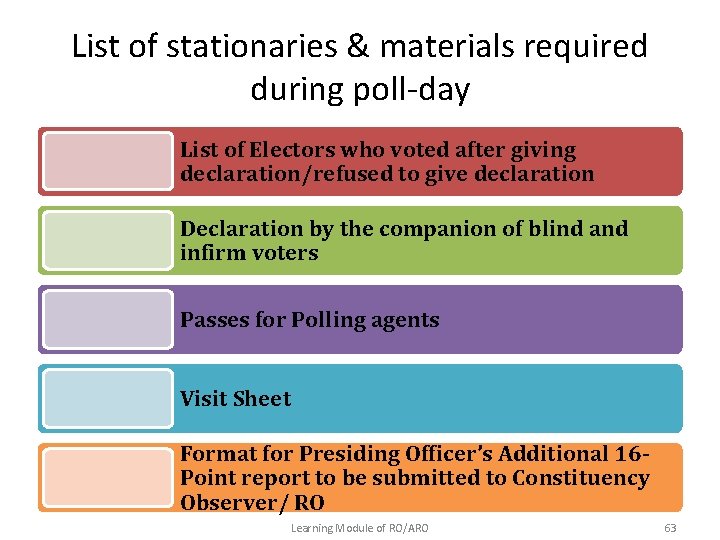 List of stationaries & materials required during poll-day

List of Electors who voted after giving declaration/refused to give declaration

Declaration by the companion of blind and infirm voters

Passes for Polling agents

Visit Sheet

Format for Presiding Officer's Additional 16-Point report to be submitted to Constituency Observer/ RO

Learning Module of RO/ARO

63